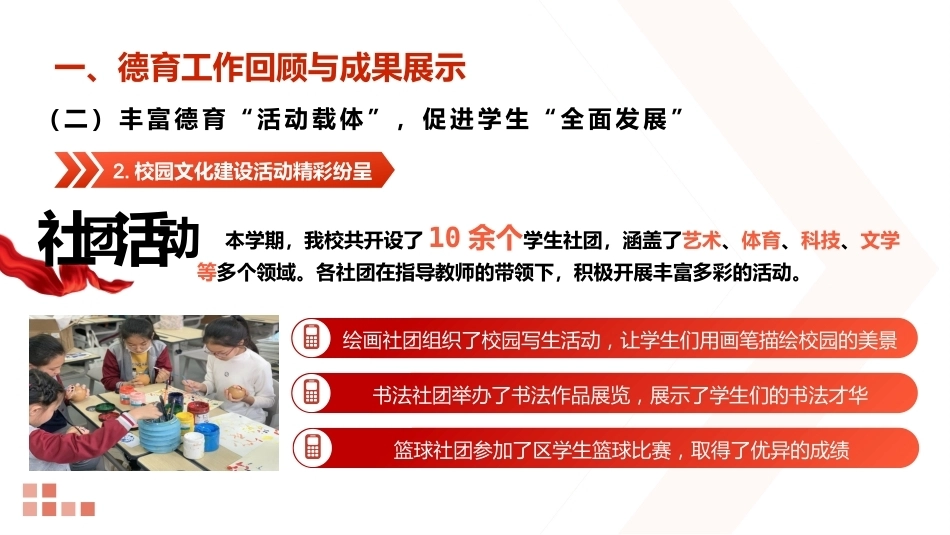 一、德育工作回顾与成果展示

（二）丰富德育“活动载体”，促进学生“全面发展”

2.校园文化建设活动精彩纷呈

社团活动

本学期，我校共开设了10余个学生社团，涵盖了艺术、体育、科技、文学等多个领域。各社团在指导教师的带领下，积极开展丰富多彩的活动。

绘画社团组织了校园写生活动，让学生们用画笔描绘校园的美景

书法社团举办了书法作品展览，展示了学生们的书法才华

篮球社团参加了区学生篮球比赛，取得了优异的成绩